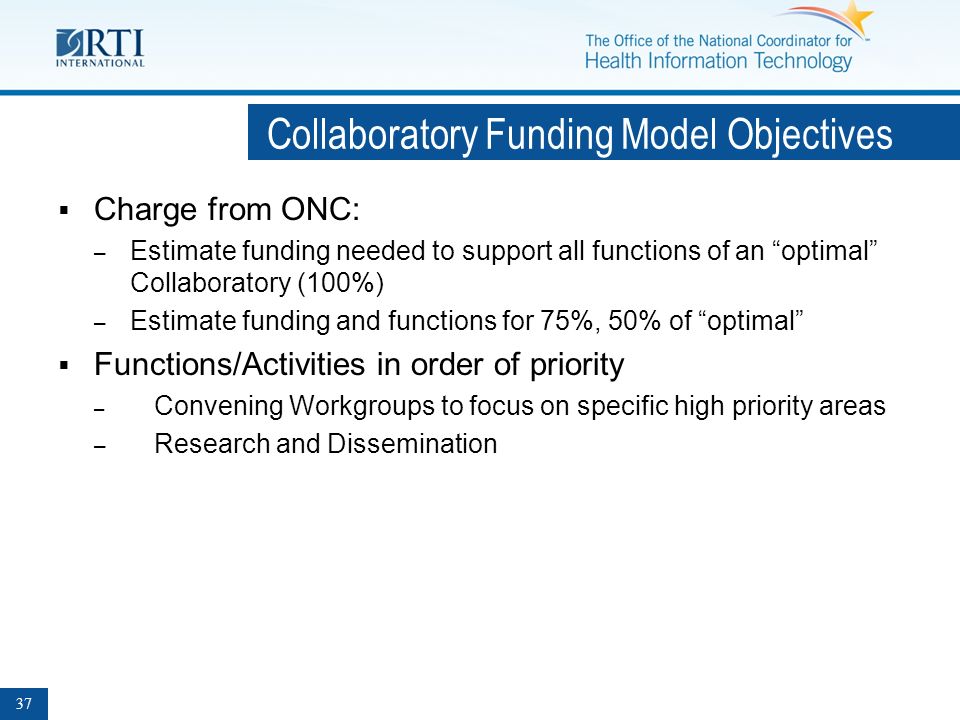 RTI INTERNATIONAL

The Office of the National Coordinator for Health Information Technology

Collaboratory Funding Model Objectives

▪ Charge from ONC:

– Estimate funding needed to support all functions of an “optimal” Collaboratory (100%)

– Estimate funding and functions for 75%, 50% of “optimal”

▪ Functions/Activities in order of priority

– Convening Workgroups to focus on specific high priority areas

– Research and Dissemination

37